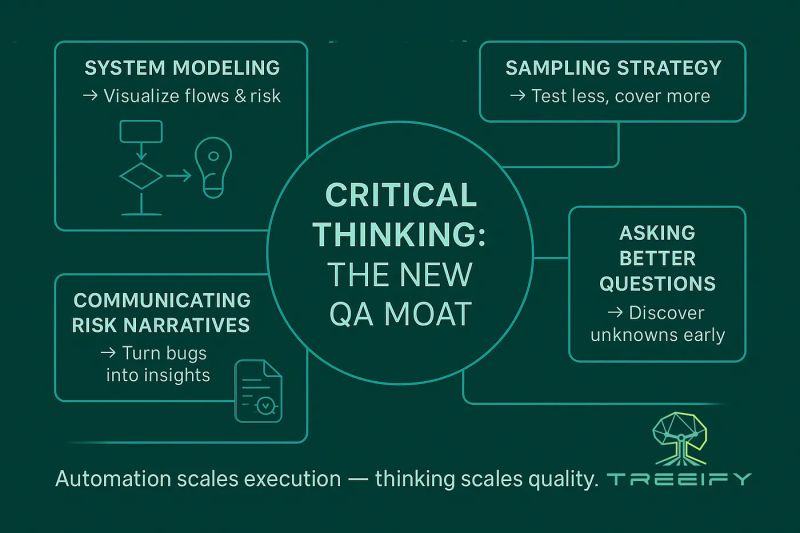 SYSTEM MODELING
→ Visualize flows & risk

SAMPLING STRATEGY
→ Test less, cover more

CRITICAL THINKING: THE NEW QA MOAT

ASKING BETTER QUESTIONS
→ Discover unknowns early

COMMUNICATING RISK NARRATIVES
→ Turn bugs into insights

Automation scales execution — thinking scales quality. TREEIFY